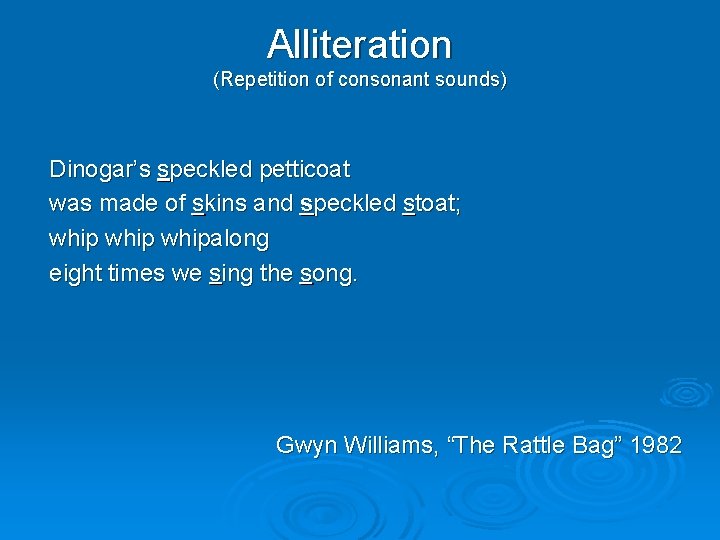 Alliteration
(Repetition of consonant sounds)

Dinogar's speckled petticoat
was made of skins and speckled stoat;
whip whip whipalong
eight times we sing the song.

Gwyn Williams, "The Rattle Bag" 1982